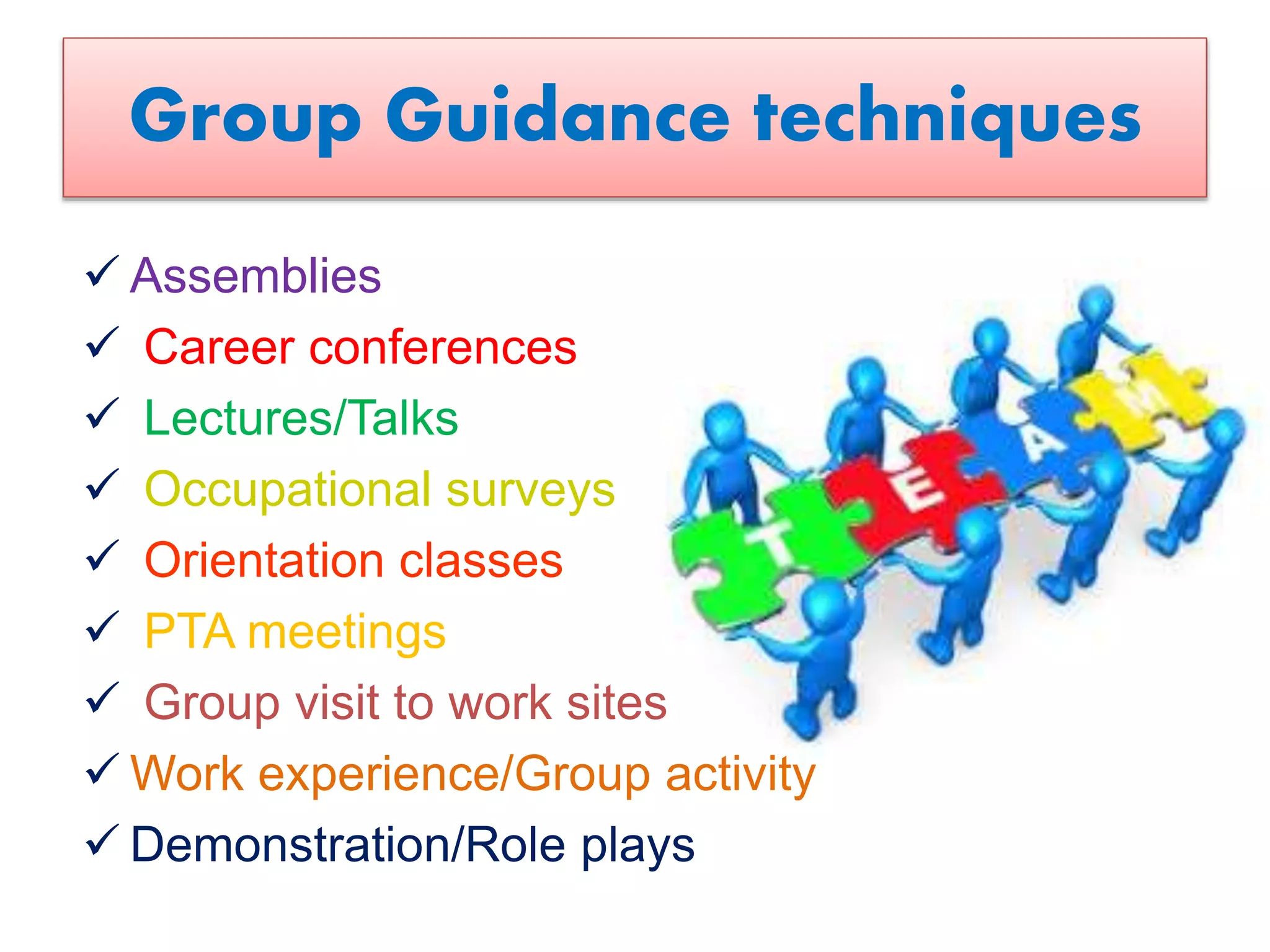 Group Guidance techniques

✓ Assemblies
✓ Career conferences
✓ Lectures/Talks
✓ Occupational surveys
✓ Orientation classes
✓ PTA meetings
✓ Group visit to work sites
✓ Work experience/Group activity
✓ Demonstration/Role plays

T E A M